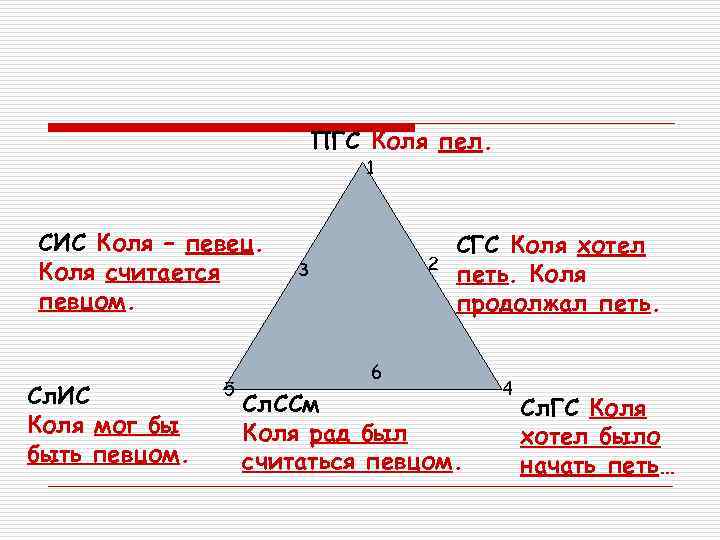 ПГС Коля пел.

1

СИС Коля – певец. Коля считается певцом.

3

2

СГС Коля хотел петь. Коля продолжал петь.

6

5

4

СлИС
Коля мог бы быть певцом.

СлССм
Коля рад был считаться певцом.

СлГС Коля хотел было начать петь…